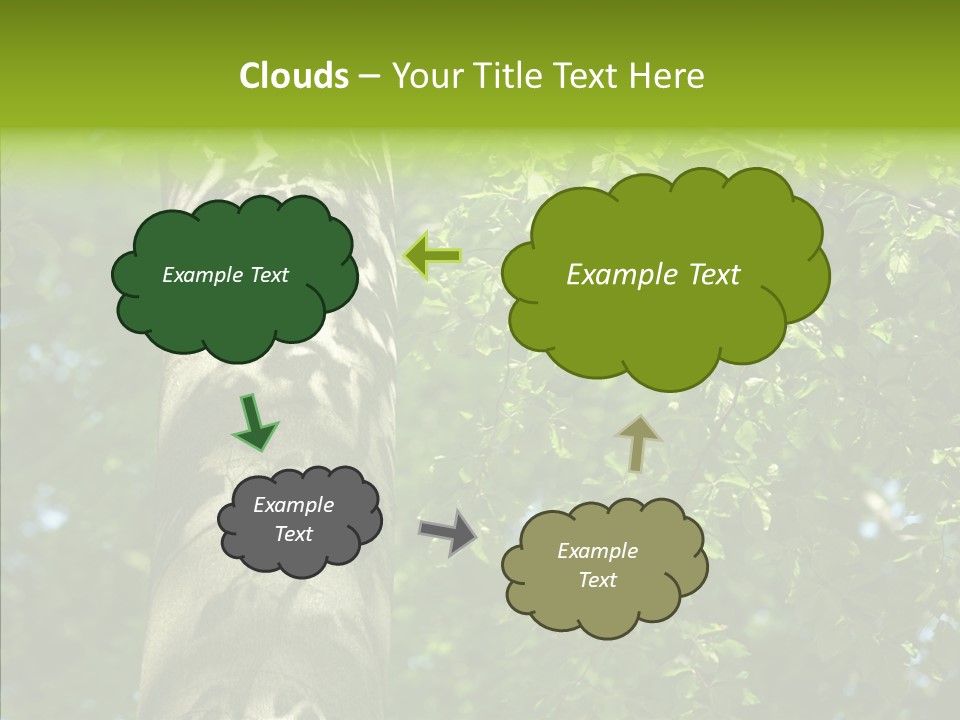 Clouds – Your Title Text Here

Example Text

Example Text

Example Text

Example Text